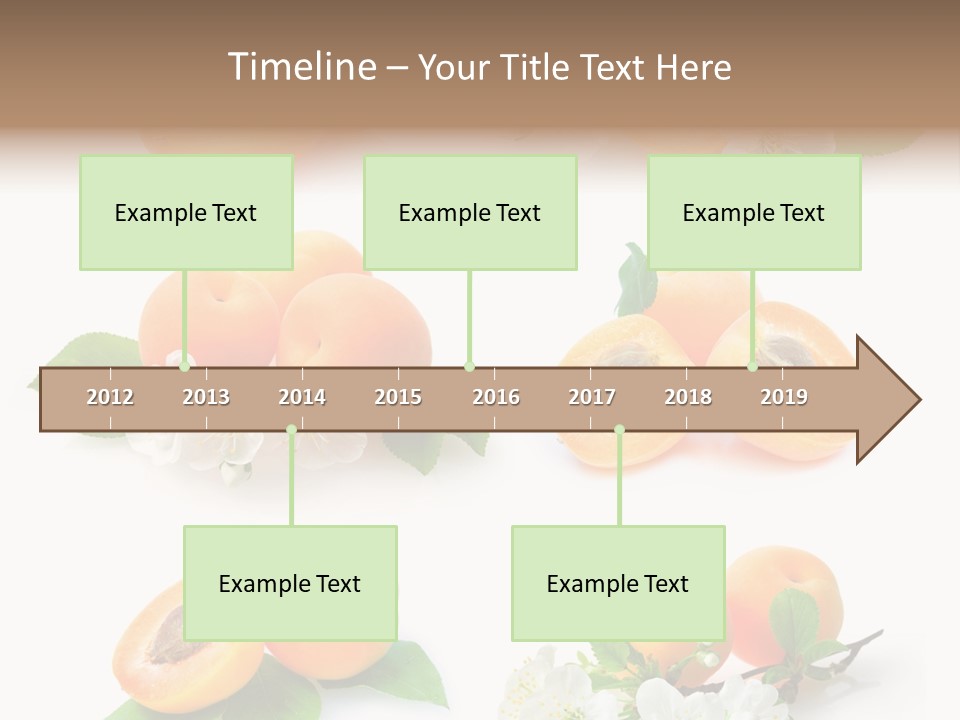 Timeline – Your Title Text Here

Example Text

Example Text

Example Text

2012 2013 2014 2015 2016 2017 2018 2019

Example Text

Example Text